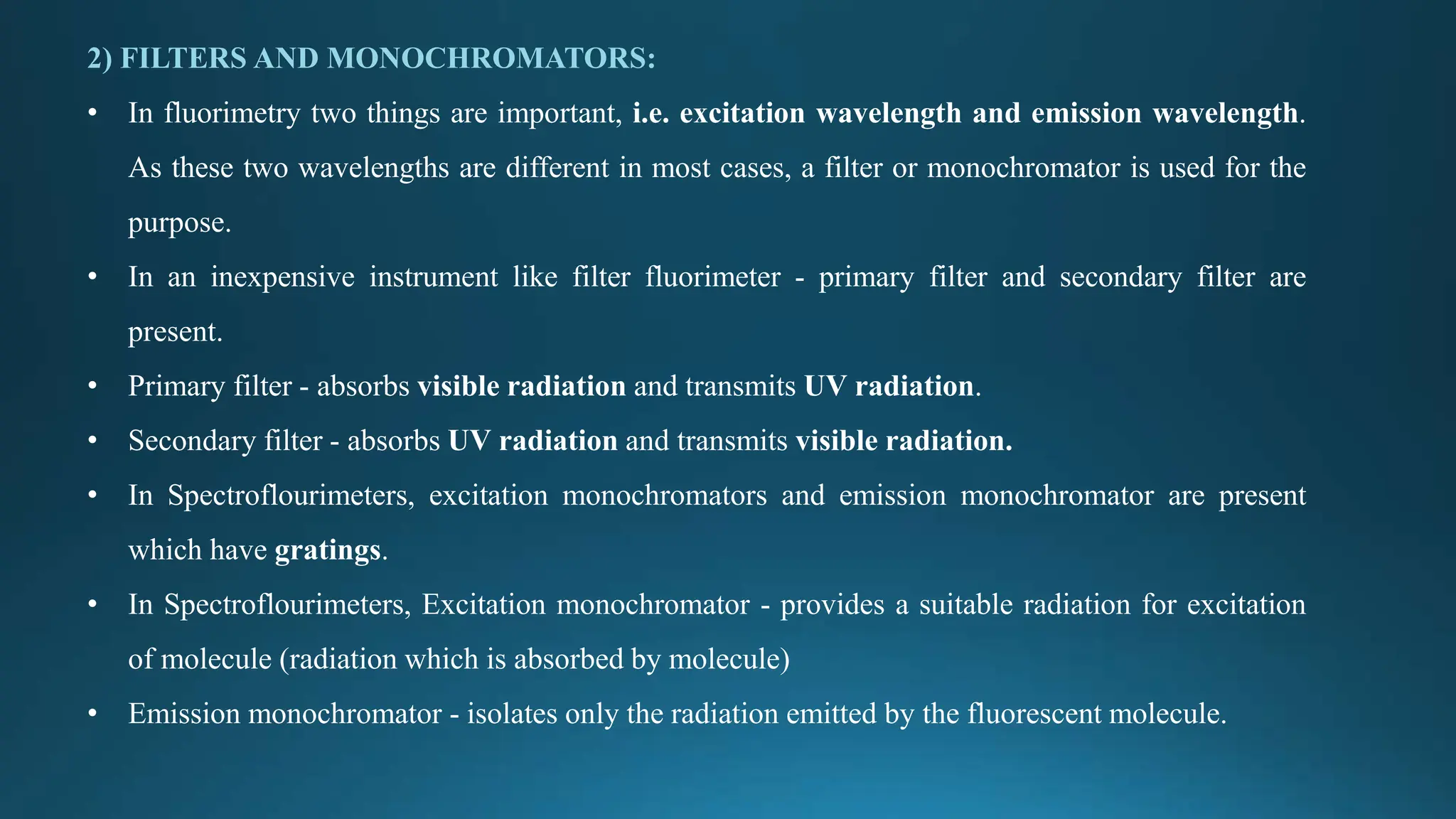 2) FILTERS AND MONOCHROMATORS:

• In fluorimetry two things are important, i.e. excitation wavelength and emission wavelength. As these two wavelengths are different in most cases, a filter or monochromator is used for the purpose.

• In an inexpensive instrument like filter fluorimeter - primary filter and secondary filter are present.

• Primary filter - absorbs visible radiation and transmits UV radiation.

• Secondary filter - absorbs UV radiation and transmits visible radiation.

• In Spectroflourimeters, excitation monochromators and emission monochromator are present which have gratings.

• In Spectroflourimeters, Excitation monochromator - provides a suitable radiation for excitation of molecule (radiation which is absorbed by molecule)

• Emission monochromator - isolates only the radiation emitted by the fluorescent molecule.